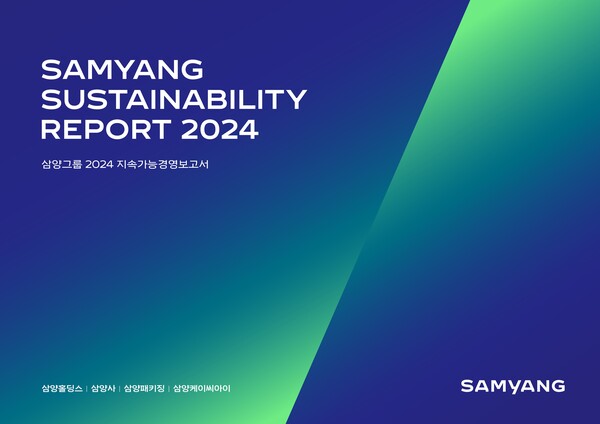 SAMYANG
SUSTAINABILITY
REPORT 2024

삼양그룹 2024 지속가능경영보고서

삼양홀딩스 | 삼양사 | 삼양패키징 | 삼양케이씨아이

SAMYANG